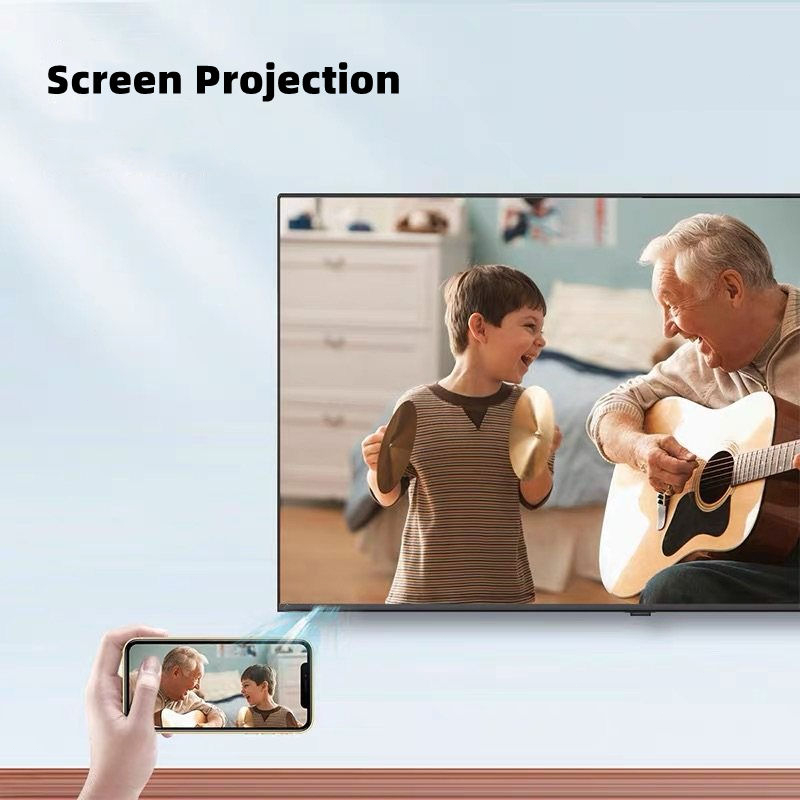 Screen Projection